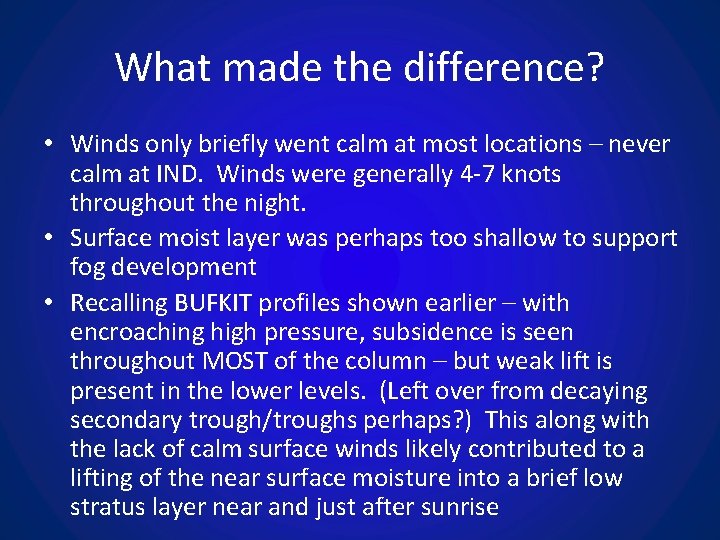 What made the difference?

• Winds only briefly went calm at most locations – never calm at IND. Winds were generally 4-7 knots throughout the night.
• Surface moist layer was perhaps too shallow to support fog development
• Recalling BUFKIT profiles shown earlier – with encroaching high pressure, subsidence is seen throughout MOST of the column – but weak lift is present in the lower levels. (Left over from decaying secondary trough/troughs perhaps?) This along with the lack of calm surface winds likely contributed to a lifting of the near surface moisture into a brief low stratus layer near and just after sunrise